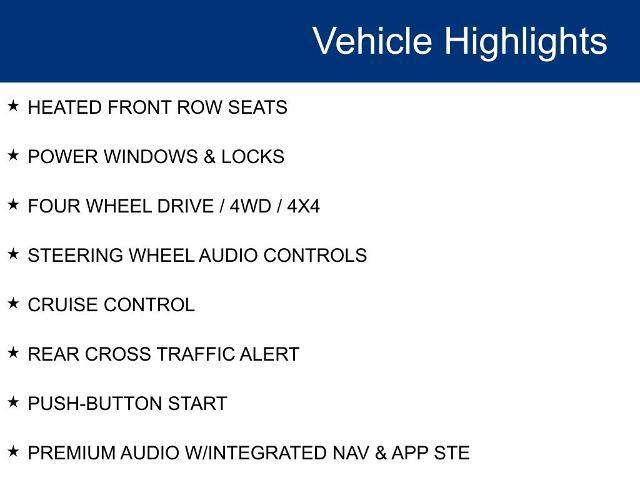 Vehicle Highlights

★ HEATED FRONT ROW SEATS

★ POWER WINDOWS & LOCKS

★ FOUR WHEEL DRIVE / 4WD / 4X4

★ STEERING WHEEL AUDIO CONTROLS

★ CRUISE CONTROL

★ REAR CROSS TRAFFIC ALERT

★ PUSH-BUTTON START

★ PREMIUM AUDIO W/INTEGRATED NAV & APP STE